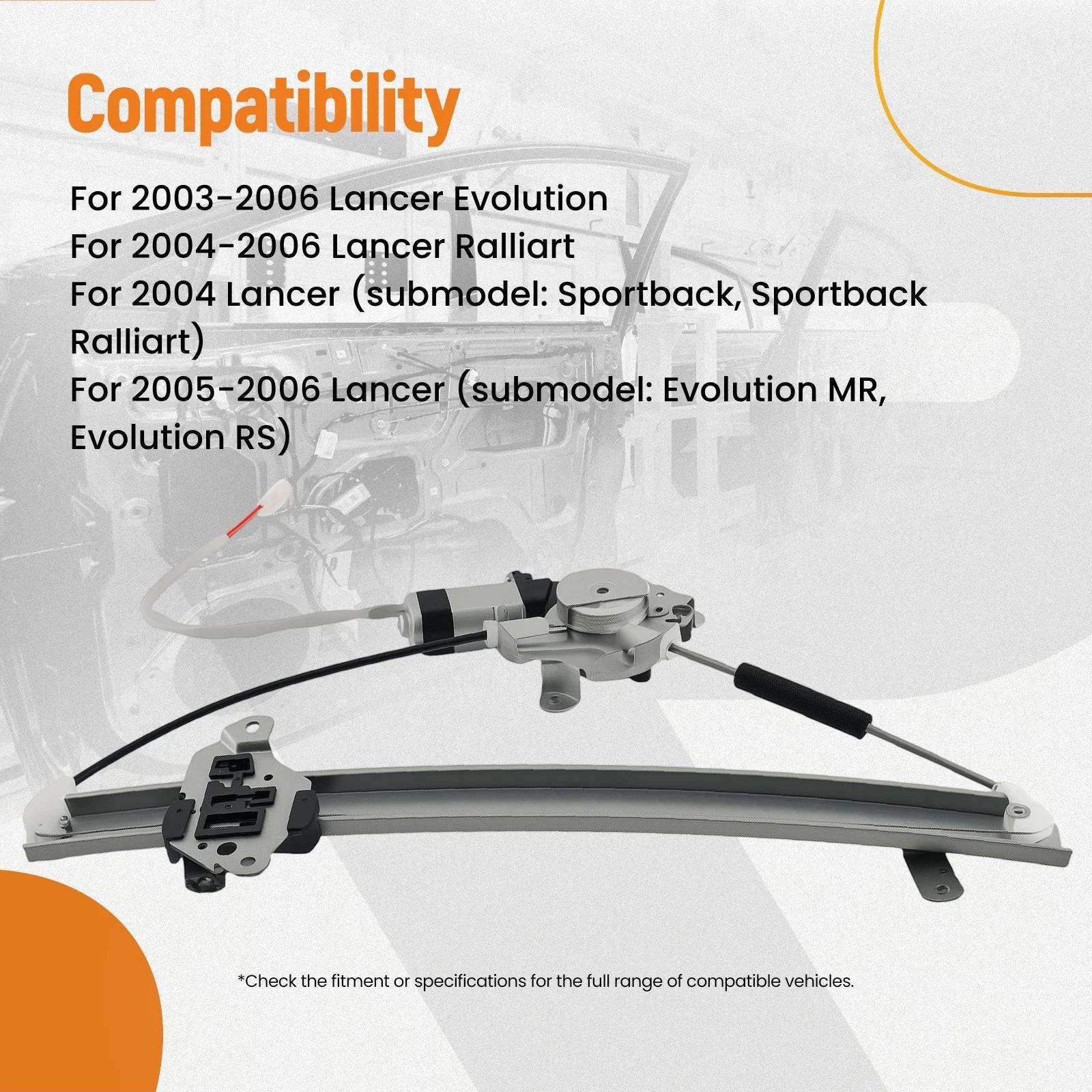 Compatibility

For 2003-2006 Lancer Evolution
For 2004-2006 Lancer Ralliart
For 2004 Lancer (submodel: Sportback, Sportback Ralliart)
For 2005-2006 Lancer (submodel: Evolution MR, Evolution RS)

*Check the fitment or specifications for the full range of compatible vehicles.